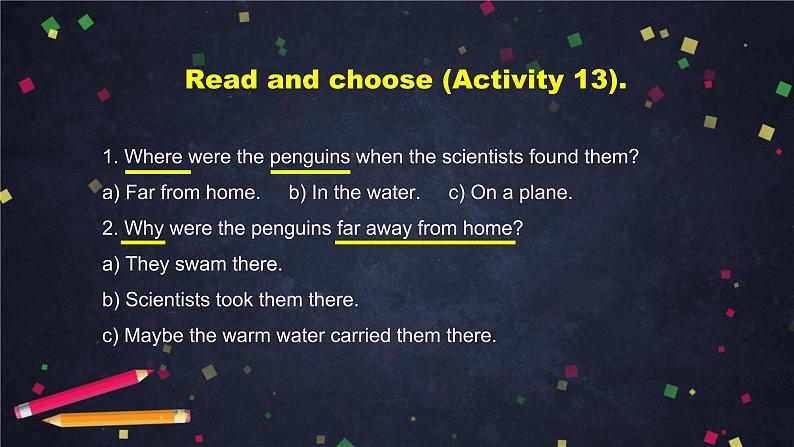 Read and choose (Activity 13).

1. Where were the penguins when the scientists found them?

a) Far from home. b) In the water. c) On a plane.

2. Why were the penguins far away from home?

a) They swam there.

b) Scientists took them there.

c) Maybe the warm water carried them there.